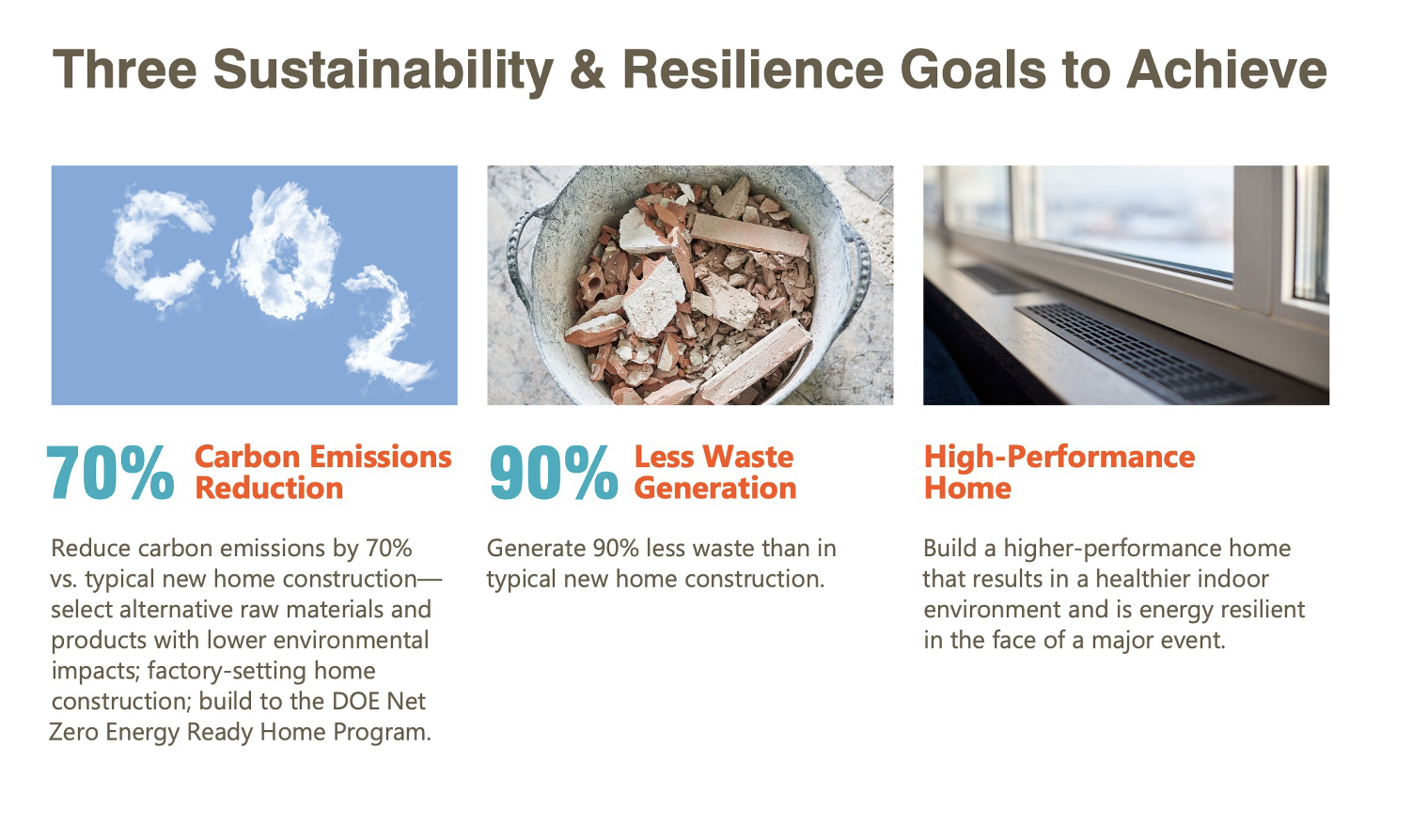 Three Sustainability & Resilience Goals to Achieve

$CO_2$

70% Carbon Emissions Reduction

Reduce carbon emissions by 70% vs. typical new home construction—select alternative raw materials and products with lower environmental impacts; factory-setting home construction; build to the DOE Net Zero Energy Ready Home Program.

90% Less Waste Generation

Generate 90% less waste than in typical new home construction.

High-Performance Home

Build a higher-performance home that results in a healthier indoor environment and is energy resilient in the face of a major event.